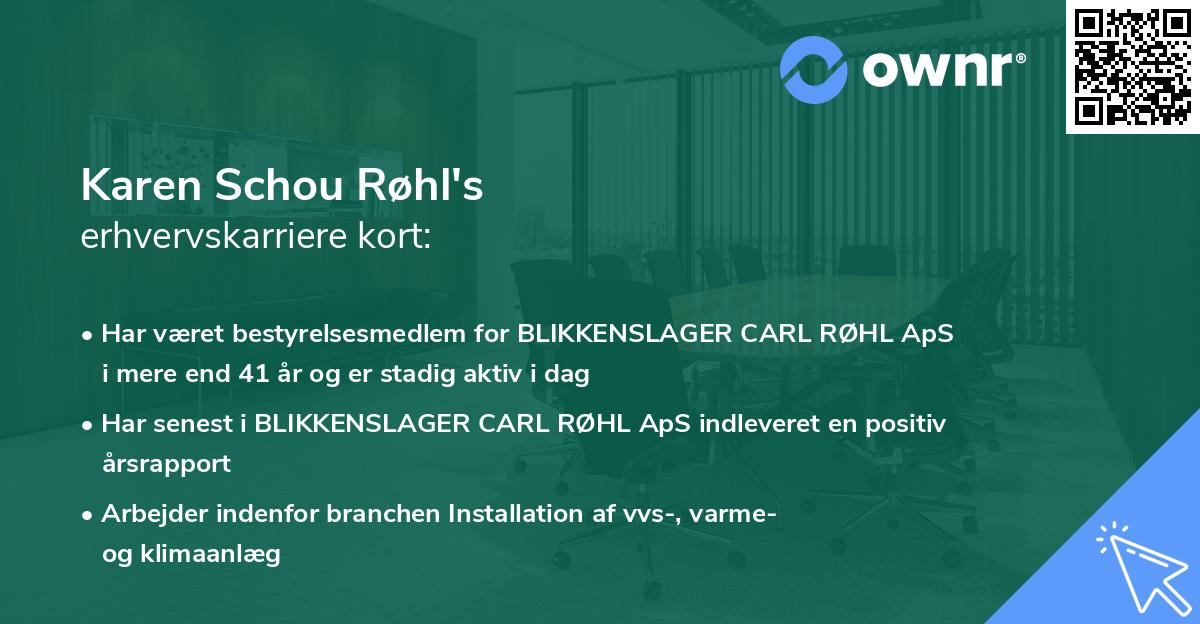 ownr®

Karen Schou Røhl's
erhvervskarriere kort:

• Har været bestyrelsesmedlem for BLIKKENSLAGER CARL RØHL ApS i mere end 41 år og er stadig aktiv i dag

• Har senest i BLIKKENSLAGER CARL RØHL ApS indleveret en positiv årsrapport

• Arbejder indenfor branchen Installation af vvs-, varme- og klimaanlæg